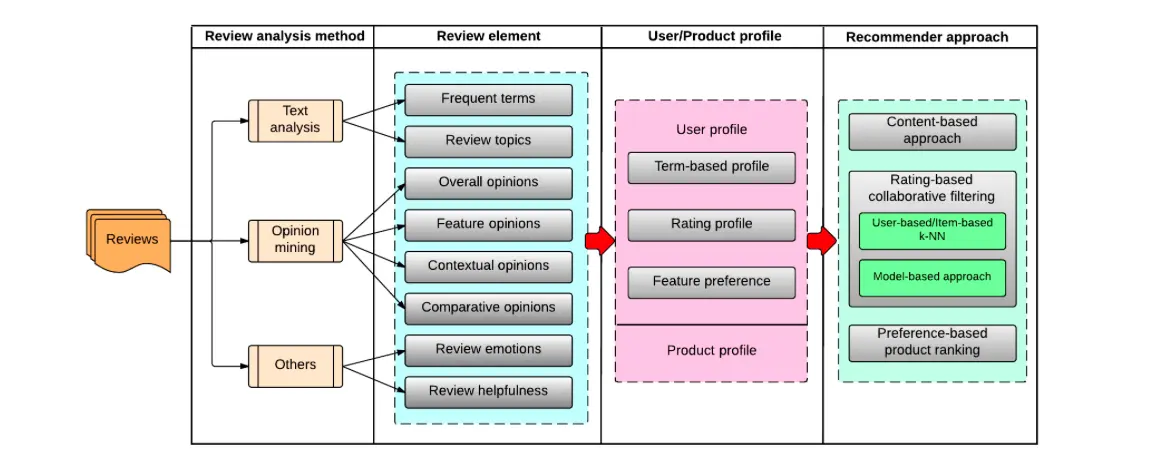 Review analysis method

Review element

User/Product profile

Recommender approach

Reviews

Text analysis

Opinion mining

Others

Frequent terms

Review topics

Overall opinions

Feature opinions

Contextual opinions

Comparative opinions

Review emotions

Review helpfulness

User profile

Term-based profile

Rating profile

Feature preference

Product profile

Content-based approach

Rating-based collaborative filtering

User-based/Item-based k-NN

Model-based approach

Preference-based product ranking